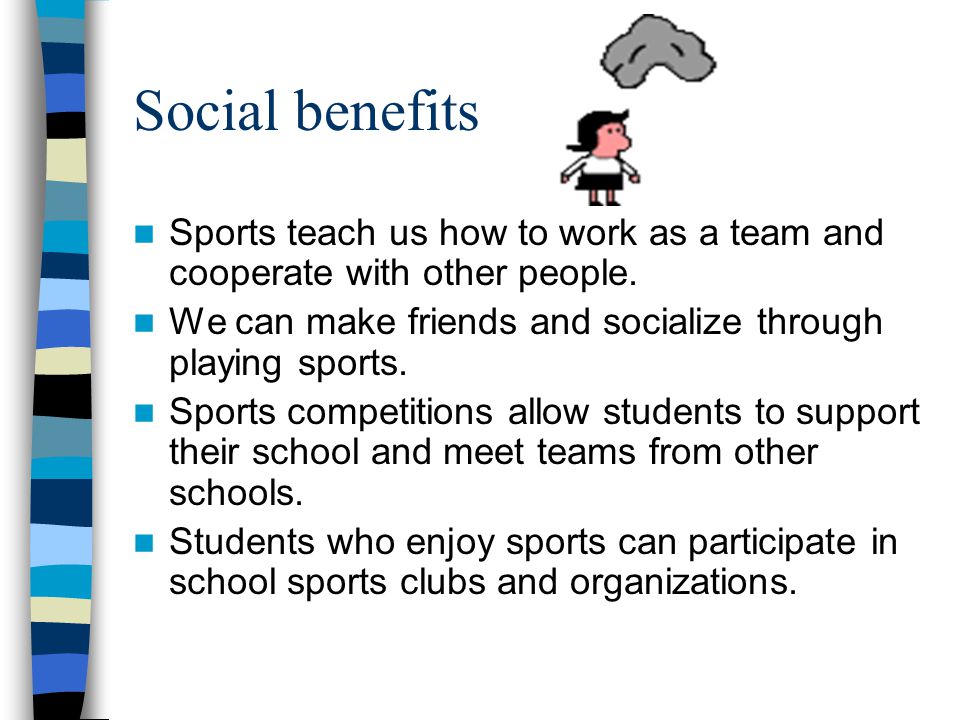 Social benefits

- Sports teach us how to work as a team and cooperate with other people.
- We can make friends and socialize through playing sports.
- Sports competitions allow students to support their school and meet teams from other schools.
- Students who enjoy sports can participate in school sports clubs and organizations.